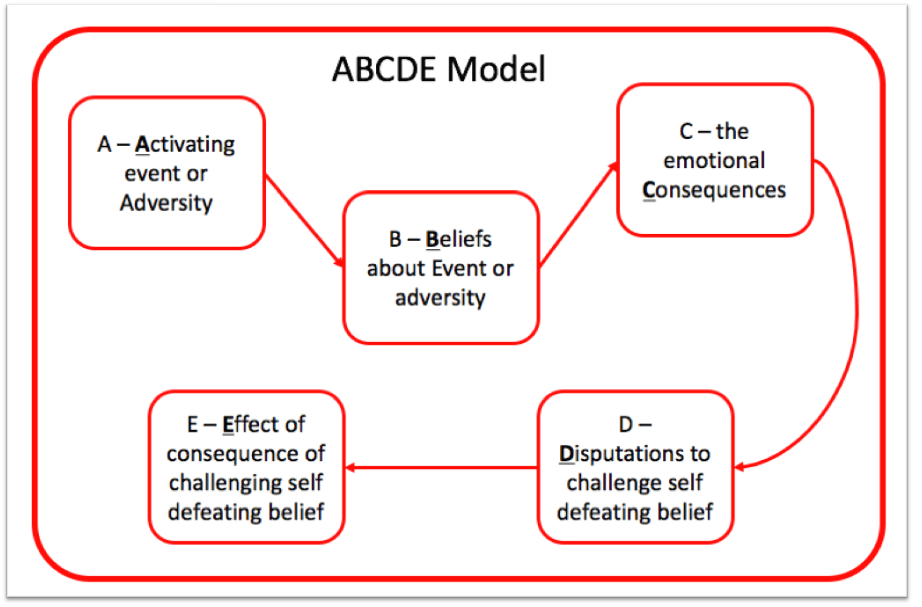 ABCDE Model

A – Activating event or Adversity

B – Beliefs about Event or adversity

C – the emotional Consequences

D – Disputations to challenge self defeating belief

E – Effect of consequence of challenging self defeating belief